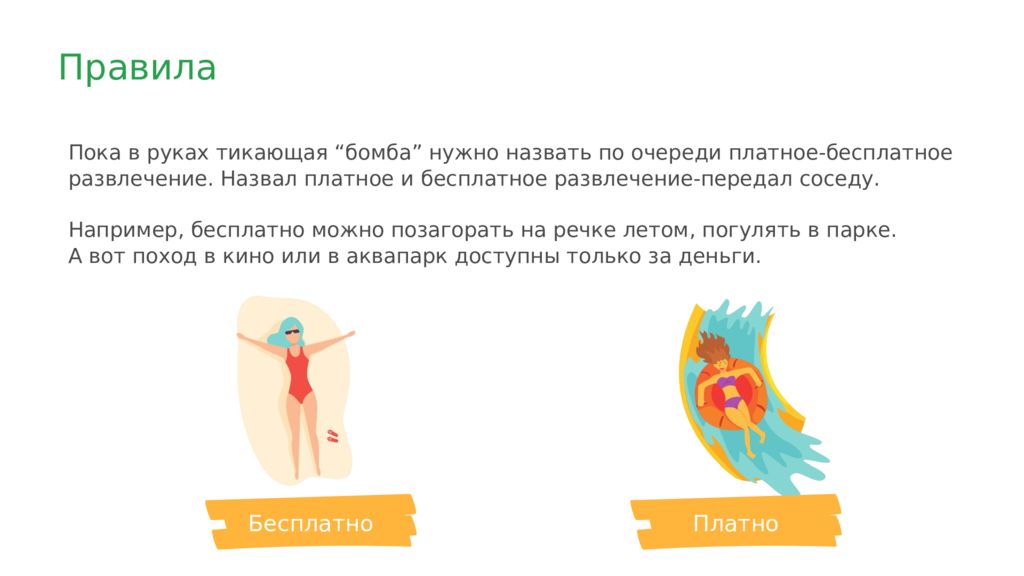 Правила

Пока в руках тикающая “бомба” нужно назвать по очереди платное-бесплатное развлечение. Назвал платное и бесплатное развлечение-передал соседу.

Например, бесплатно можно позагорать на речке летом, погулять в парке.
А вот поход в кино или в аквапарк доступны только за деньги.

Бесплатно

Платно